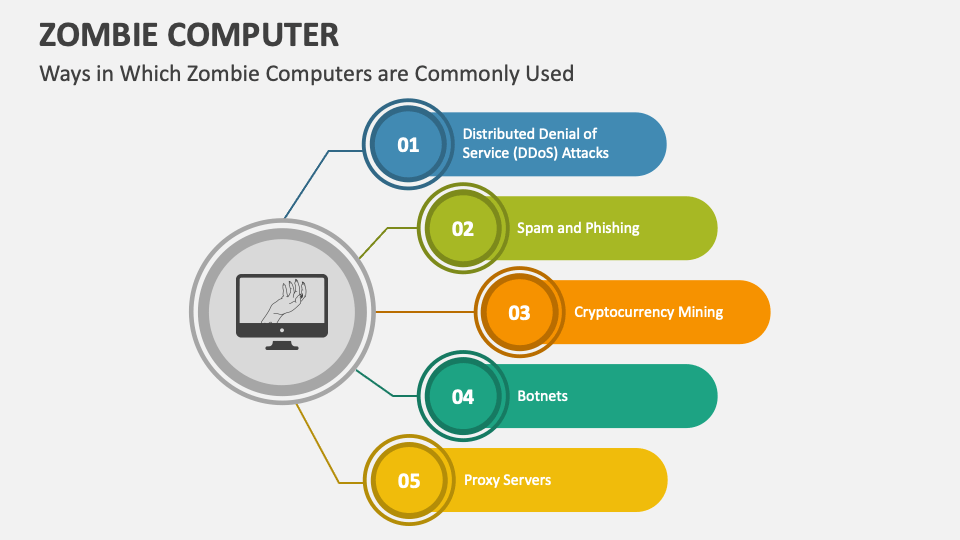 ZOMBIE COMPUTER

Ways in Which Zombie Computers are Commonly Used

01 Distributed Denial of Service (DDoS) Attacks

02 Spam and Phishing

03 Cryptocurrency Mining

04 Botnets

05 Proxy Servers